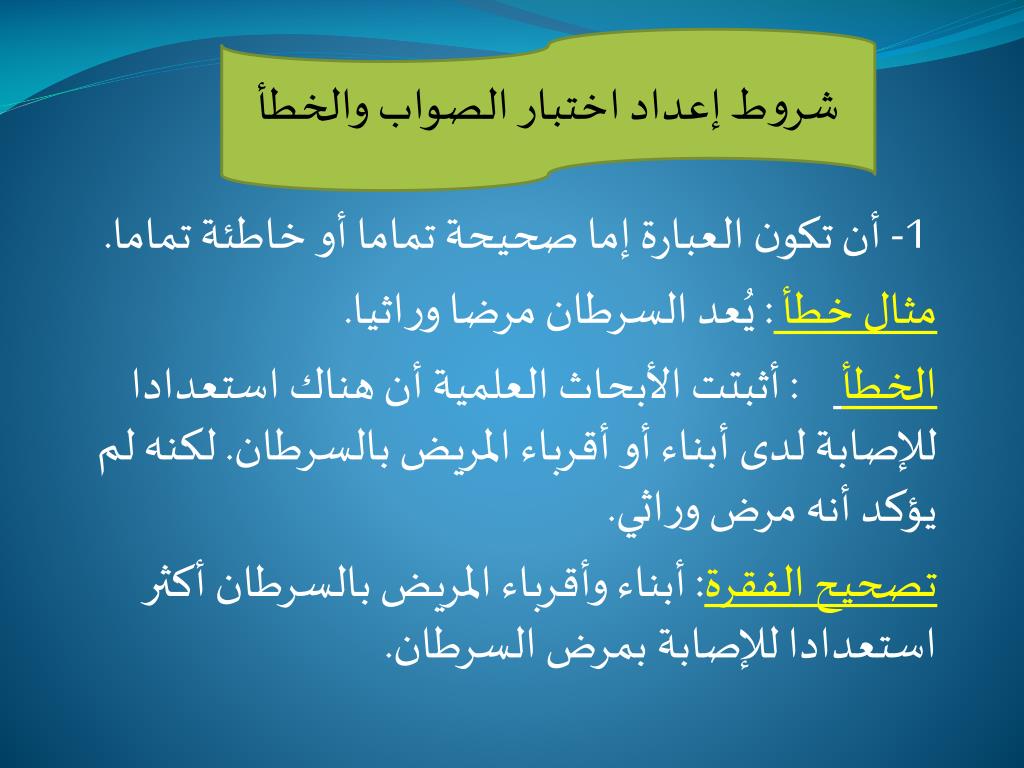 شروط إعداد اختبار الصواب والخطأ

1- أن تكون العبارة إما صحيحة تماما أو خاطئة تماما.

مثال خطأ : يُعد السرطان مرضا وراثيا.

الخطأ : أثبتت الأبحاث العلمية أن هناك استعدادا للإصابة لدى أبناء أو أقرباء المريض بالسرطان. لكنه لم يؤكد أنه مرض وراثي.

تصحيح الفقرة: أبناء وأقرباء المريض بالسرطان أكثر استعدادا للإصابة بمرض السرطان.